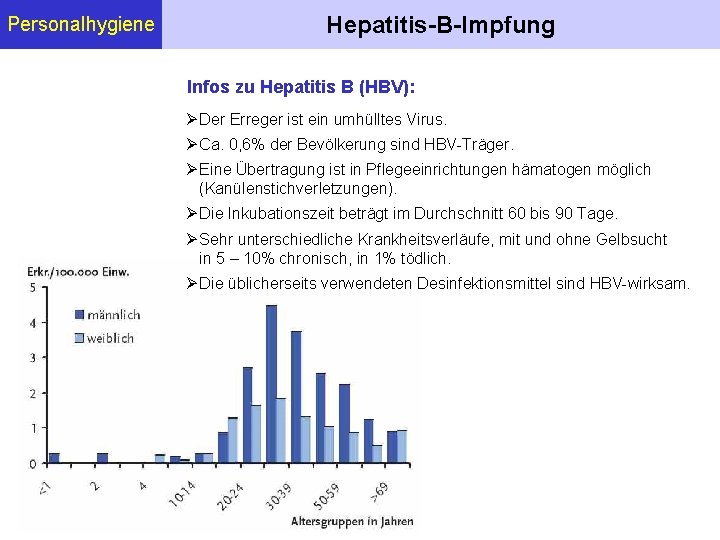 Personalhygiene

Hepatitis-B-Impfung

Infos zu Hepatitis B (HBV):

➢Der Erreger ist ein umhülltes Virus.

➢Ca. 0,6% der Bevölkerung sind HBV-Träger.

➢Eine Übertragung ist in Pflegeeinrichtungen hämatogen möglich (Kanülenstichverletzungen).

➢Die Inkubationszeit beträgt im Durchschnitt 60 bis 90 Tage.

➢Sehr unterschiedliche Krankheitsverläufe, mit und ohne Gelbsucht in 5 – 10% chronisch, in 1% tödlich.

➢Die üblicherseits verwendeten Desinfektionsmittel sind HBV-wirksam.

Erkr./100.000 Einw.

5
4
3
2
1
0

männlich
weiblich

<1
2
4
10-14
20-24
30-39
50-59
>69

Altersgruppen in Jahren